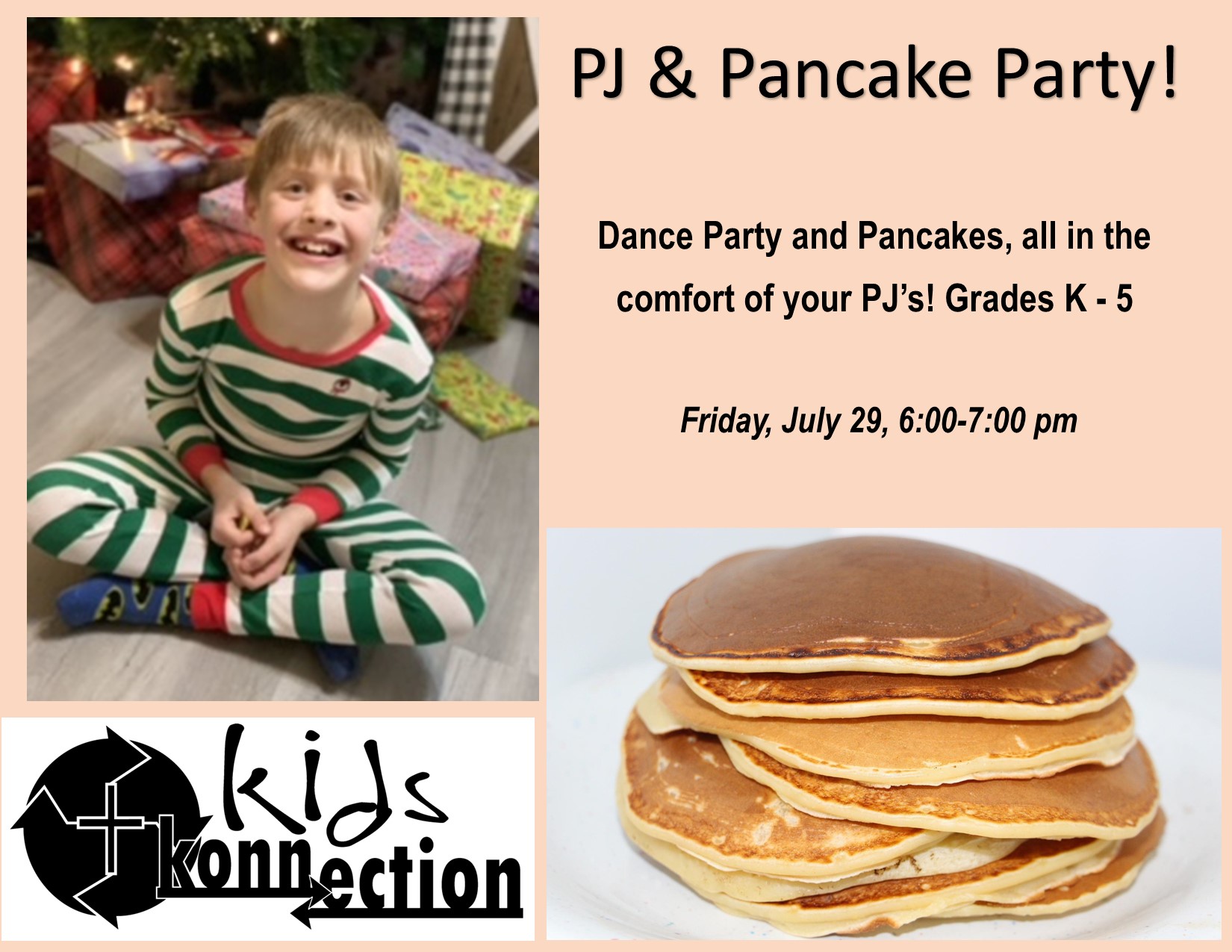 PJ & Pancake Party!

Dance Party and Pancakes, all in the comfort of your PJ's! Grades K - 5

Friday, July 29, 6:00-7:00 pm

kids konnection